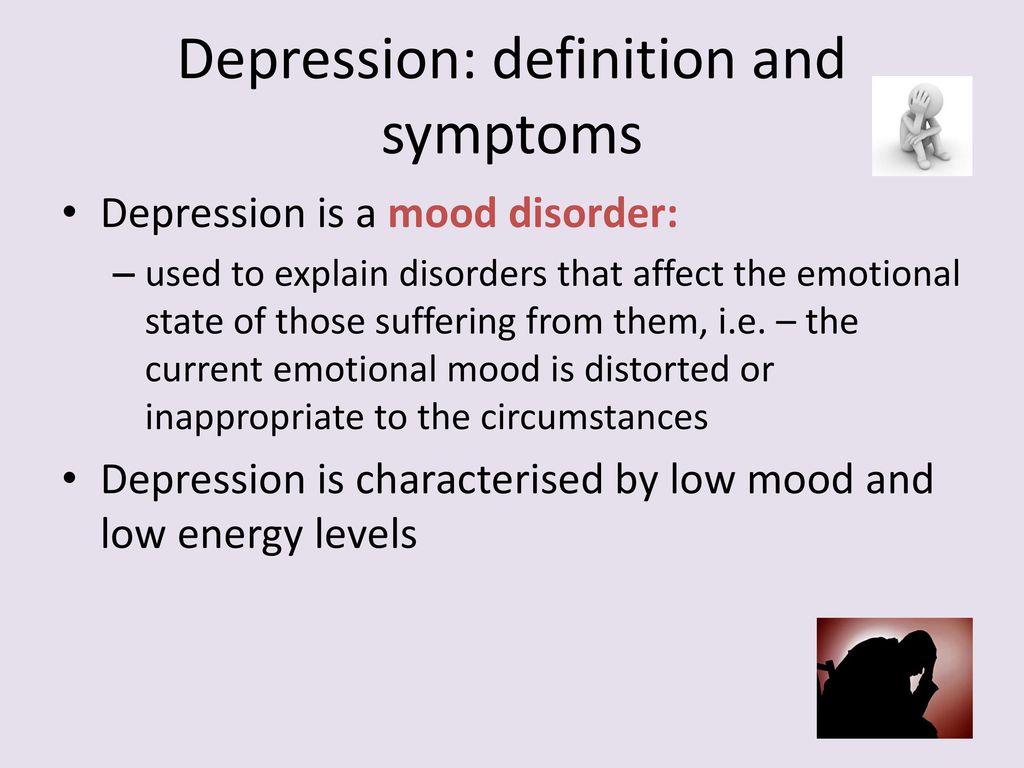 Depression: definition and symptoms

• Depression is a mood disorder:

– used to explain disorders that affect the emotional state of those suffering from them, i.e. – the current emotional mood is distorted or inappropriate to the circumstances

• Depression is characterised by low mood and low energy levels